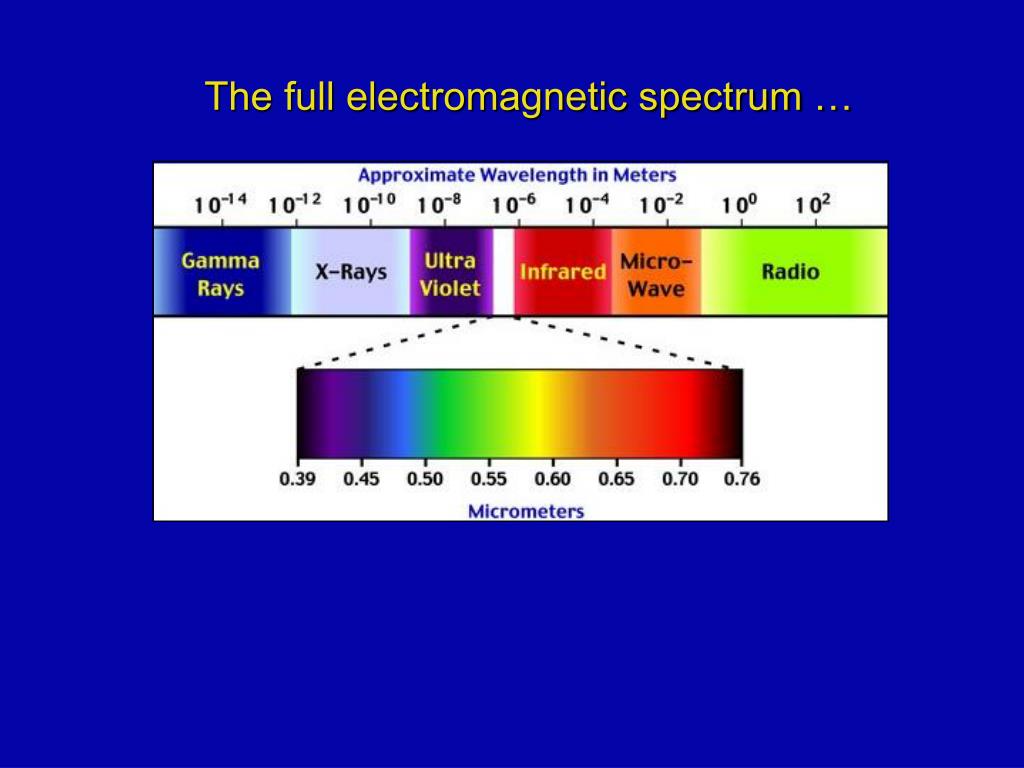 The full electromagnetic spectrum …

Approximate Wavelength in Meters

$10^{-14}$ $10^{-12}$ $10^{-10}$ $10^{-8}$ $10^{-6}$ $10^{-4}$ $10^{-2}$ $10^{0}$ $10^{2}$

Gamma Rays

X-Rays

Ultra Violet

Infrared

Micro-Wave

Radio

0.39 0.45 0.50 0.55 0.60 0.65 0.70 0.76

Micrometers